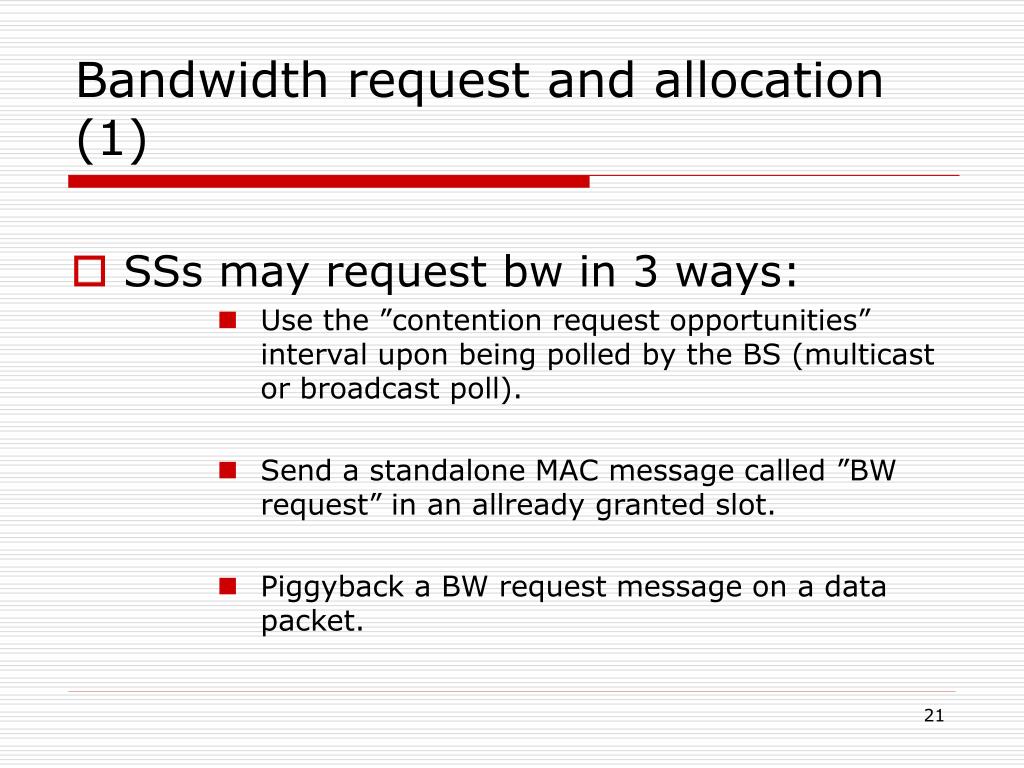 Bandwidth request and allocation (1)

SSs may request bw in 3 ways:

Use the ”contention request opportunities” interval upon being polled by the BS (multicast or broadcast poll).

Send a standalone MAC message called ”BW request” in an allready granted slot.

Piggyback a BW request message on a data packet.

21